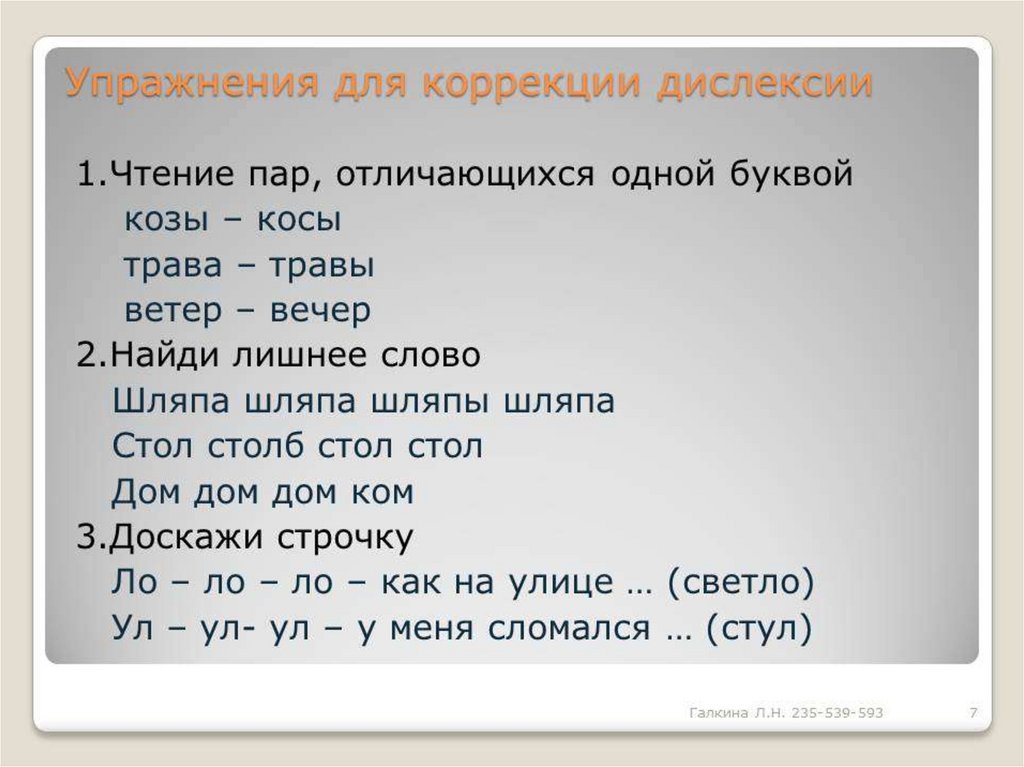 Упражнения для коррекции дислексии

1.Чтение пар, отличающихся одной буквой
козы – косы
трава – травы
ветер – вечер
2.Найди лишнее слово
Шляпа шляпа шляпы шляпа
Стол столб стол стол
Дом дом дом ком
3.Доскажи строчку
Ло – ло – ло – как на улице … (светло)
Ул – ул- ул – у меня сломался … (стул)

Галкина Л.Н. 235-539-593

7